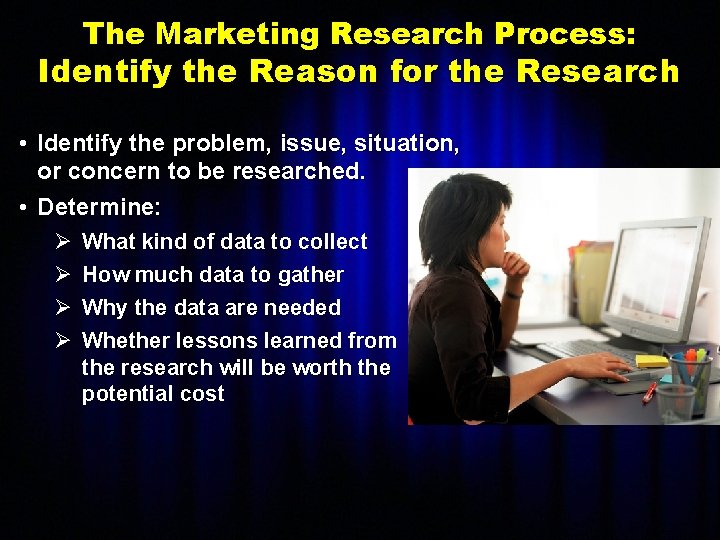 The Marketing Research Process: Identify the Reason for the Research

• Identify the problem, issue, situation, or concern to be researched.
• Determine:
➢ What kind of data to collect
➢ How much data to gather
➢ Why the data are needed
➢ Whether lessons learned from the research will be worth the potential cost